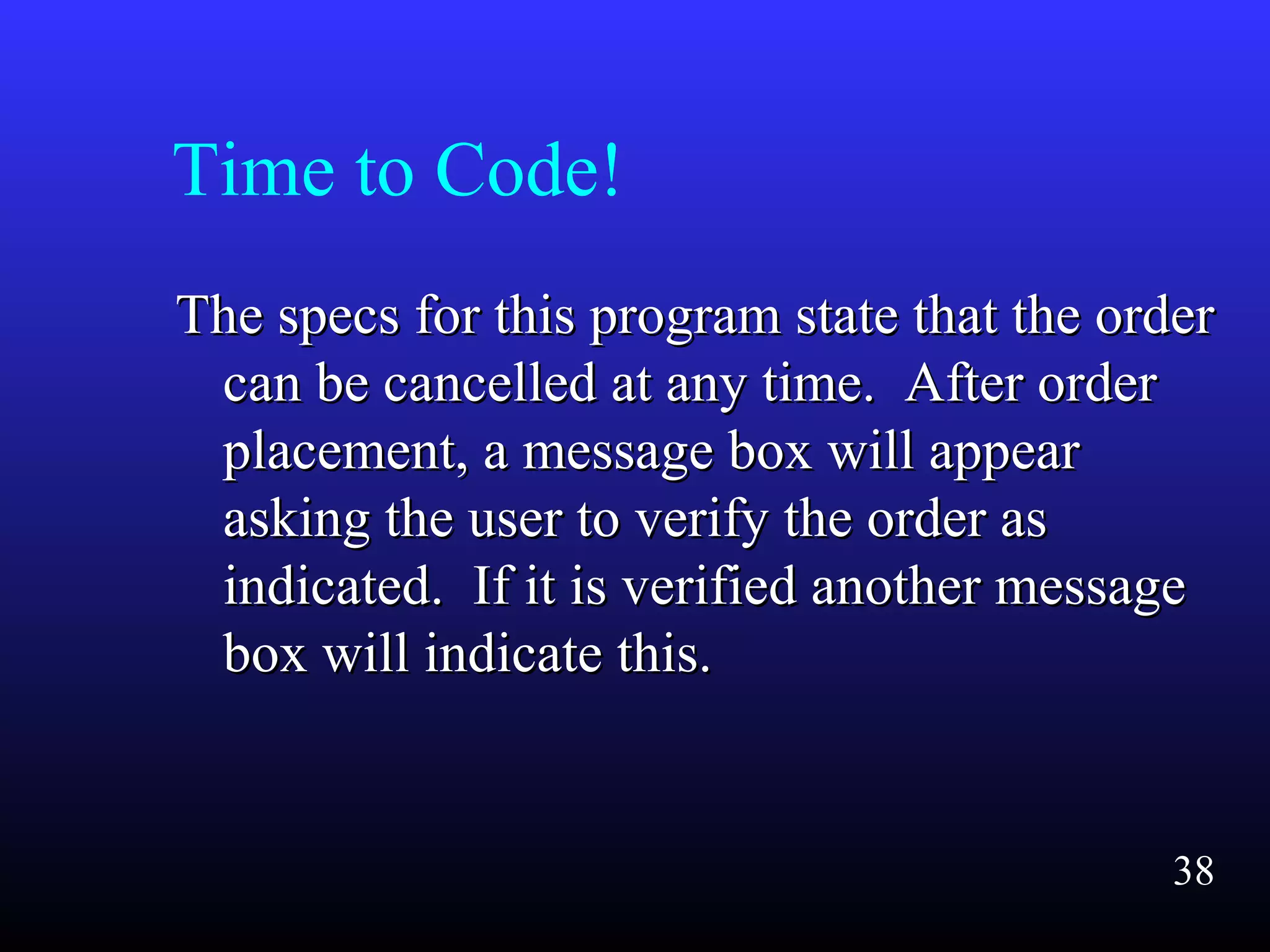 Time to Code!

The specs for this program state that the order can be cancelled at any time. After order placement, a message box will appear asking the user to verify the order as indicated. If it is verified another message box will indicate this.

38